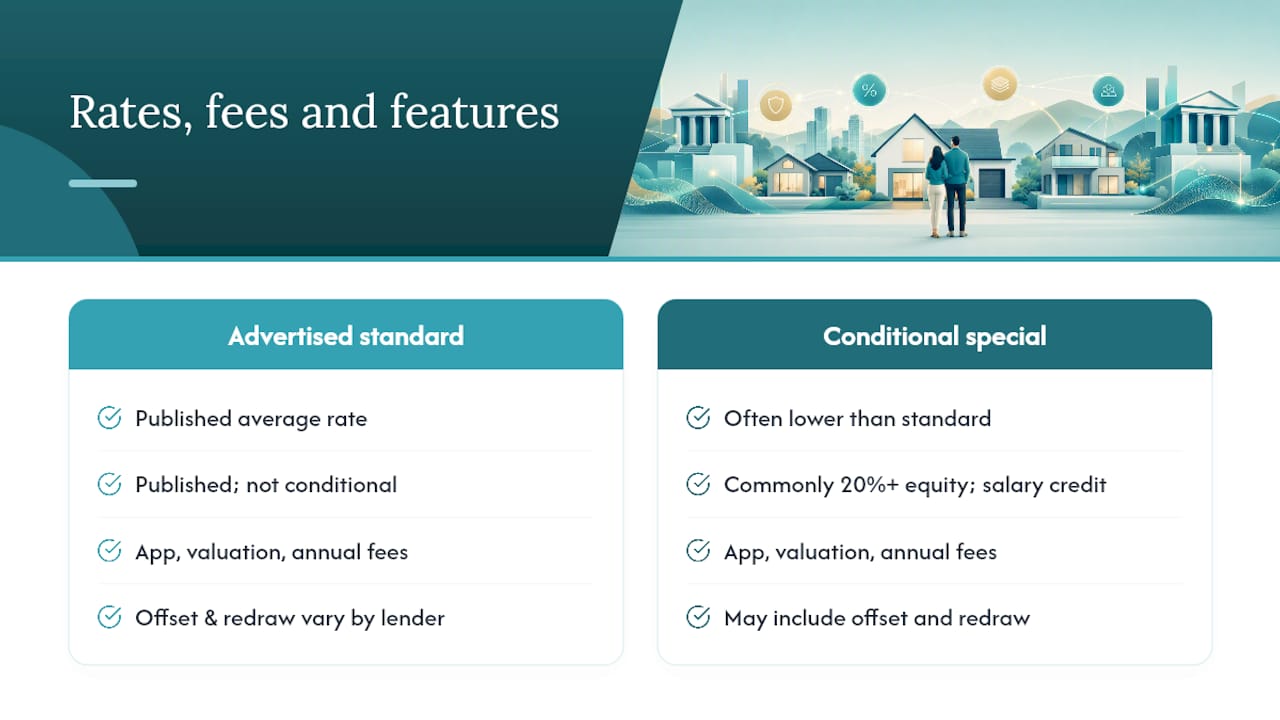 Rates, fees and features

%

Advertised standard

Published average rate

Published; not conditional

App, valuation, annual fees

Offset & redraw vary by lender

Conditional special

Often lower than standard

Commonly 20%+ equity; salary credit

App, valuation, annual fees

May include offset and redraw